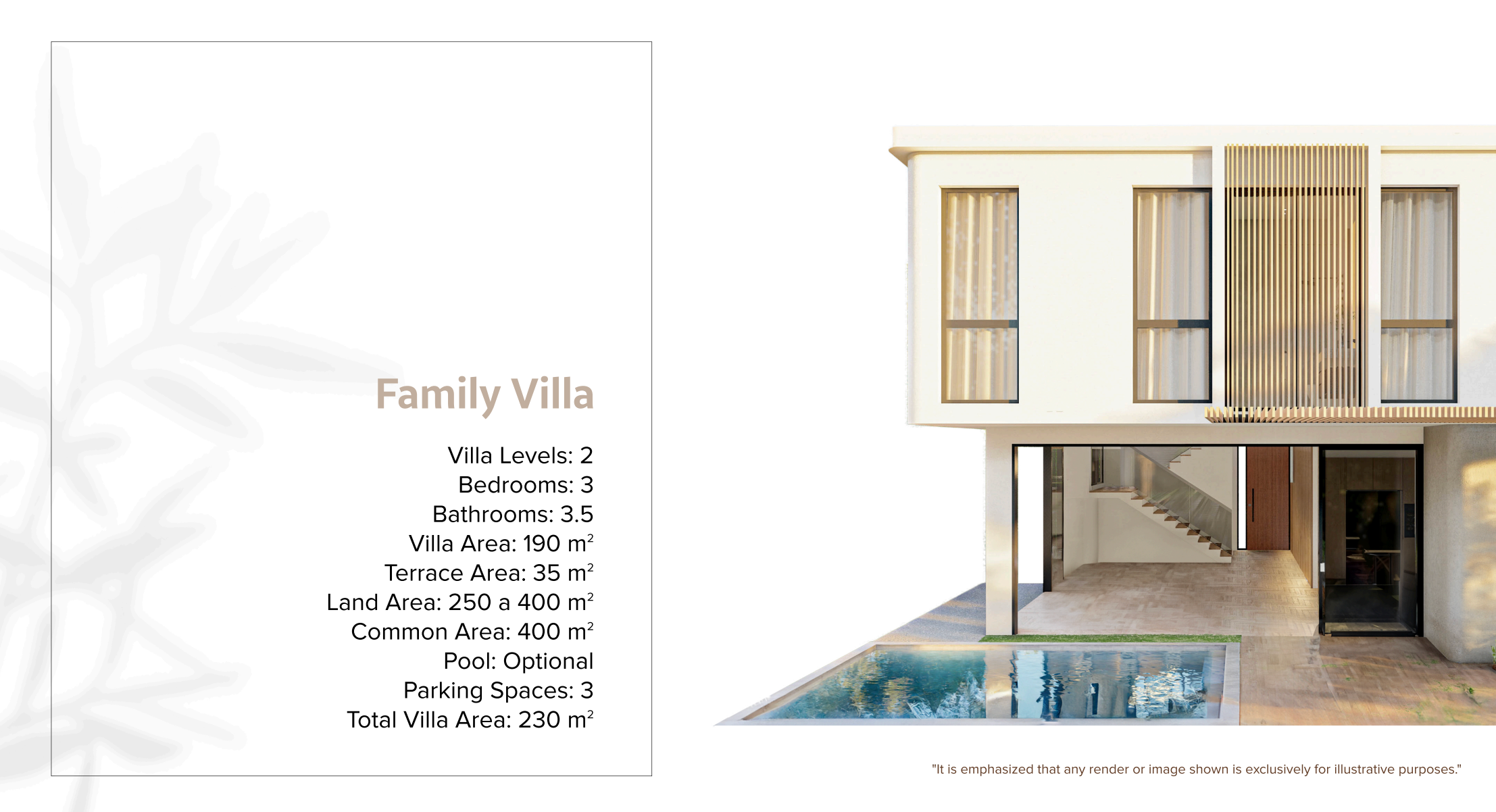 Family Villa

Villa Levels: 2
Bedrooms: 3
Bathrooms: 3.5
Villa Area: 190 $m^2$
Terrace Area: 35 $m^2$
Land Area: 250 a 400 $m^2$
Common Area: 400 $m^2$
Pool: Optional
Parking Spaces: 3
Total Villa Area: 230 $m^2$

"It is emphasized that any render or image shown is exclusively for illustrative purposes."